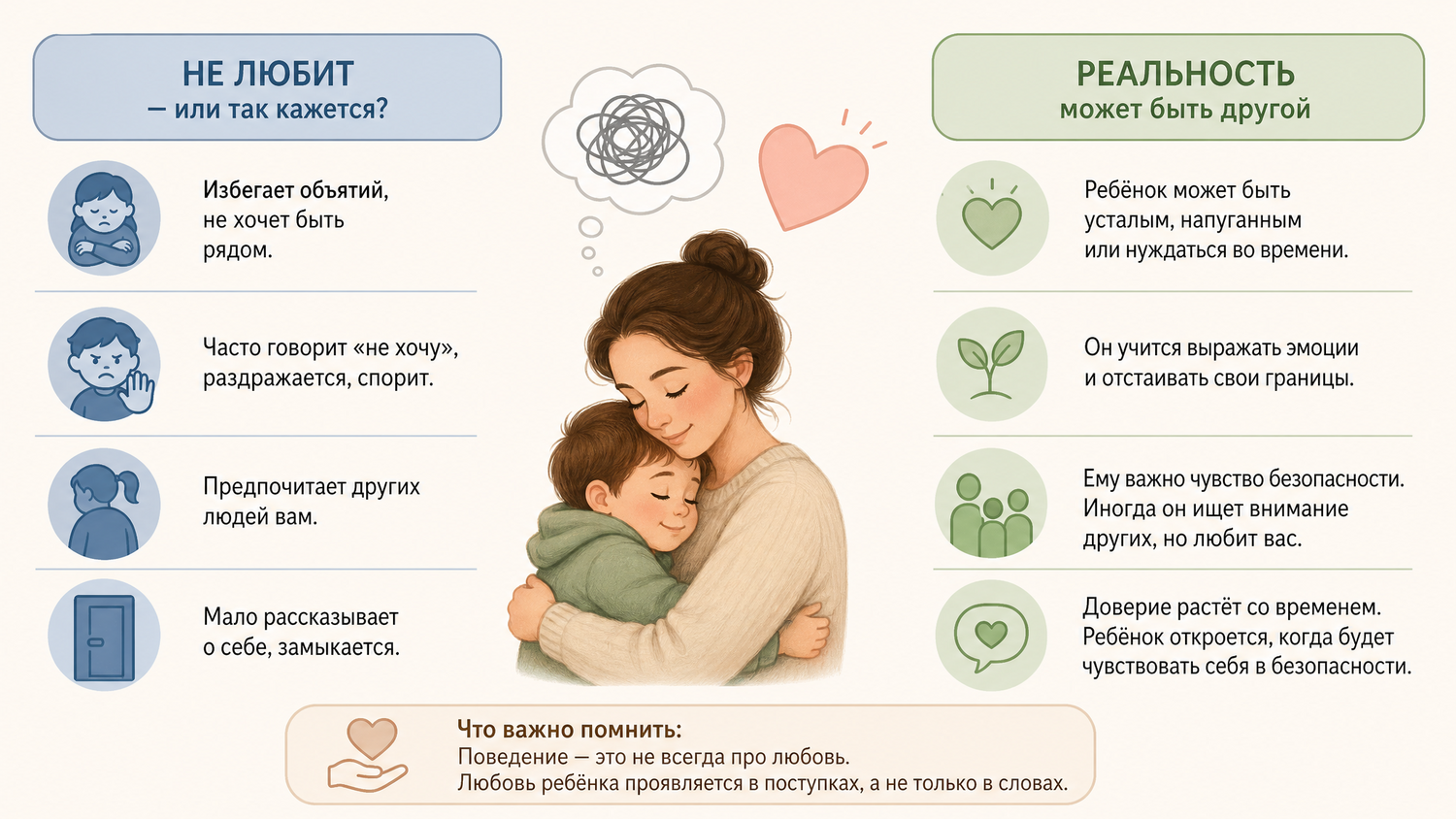 НЕ ЛЮБИТ
— или так кажется?

Избегает объятий, не хочет быть рядом.

Часто говорит «не хочу», раздражается, спорит.

Предпочитает других людей вам.

Мало рассказывает о себе, замыкается.

РЕАЛЬНОСТЬ
может быть другой

Ребёнок может быть усталым, напуганным или нуждаться во времени.

Он учится выражать эмоции и отстаивать свои границы.

Ему важно чувство безопасности. Иногда он ищет внимание других, но любит вас.

Доверие растёт со временем. Ребёнок откроется, когда будет чувствовать себя в безопасности.

Что важно помнить:
Поведение — это не всегда про любовь.
Любовь ребёнка проявляется в поступках, а не только в словах.